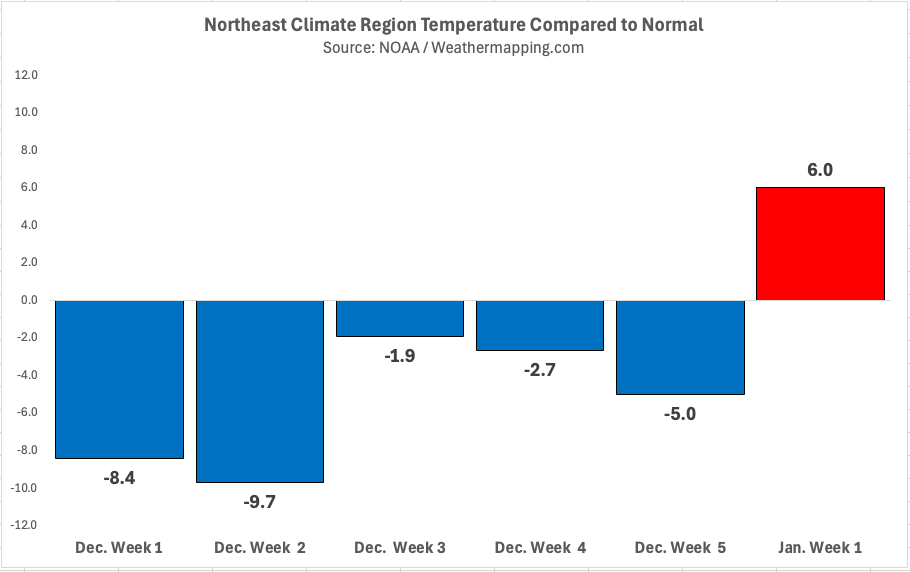 Northeast Climate Region Temperature Compared to Normal
Source: NOAA / Weathermapping.com

12.0
10.0
8.0
6.0
4.0
2.0
0.0
-2.0
-4.0
-6.0
-8.0
-10.0
-12.0

-8.4
-9.7
-1.9
-2.7
-5.0
6.0

Dec. Week 1
Dec. Week 2
Dec. Week 3
Dec. Week 4
Dec. Week 5
Jan. Week 1